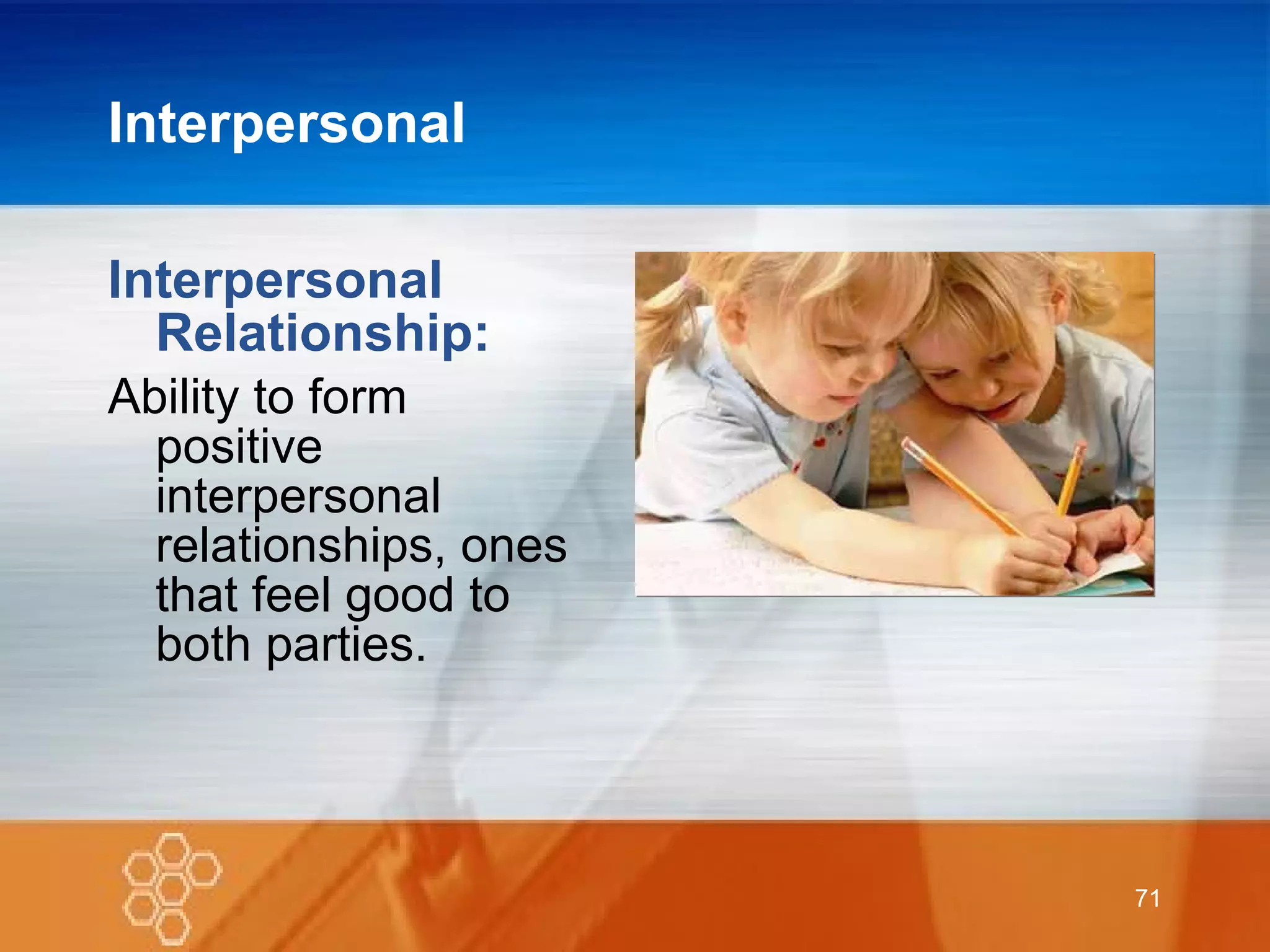 Interpersonal

Interpersonal Relationship:

Ability to form positive interpersonal relationships, ones that feel good to both parties.

71